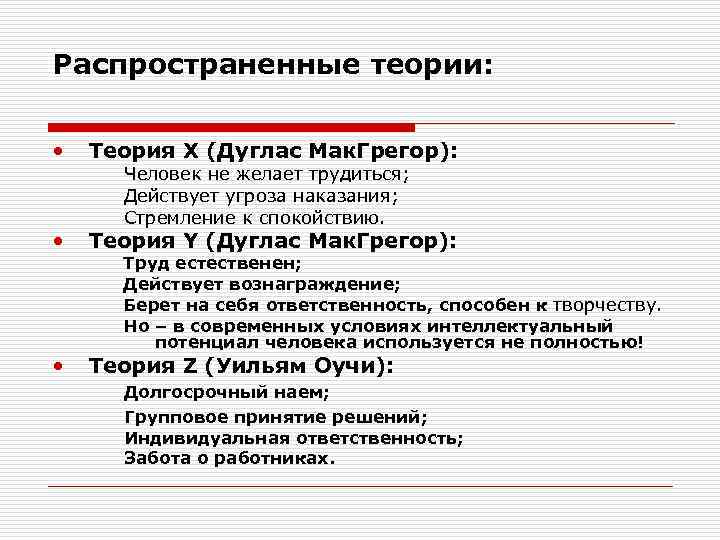 Распространенные теории:

• Теория X (Дуглас МакГрегор):
Человек не желает трудиться;
Действует угроза наказания;
Стремление к спокойствию.

• Теория Y (Дуглас МакГрегор):
Труд естественен;
Действует вознаграждение;
Берет на себя ответственность, способен к творчеству.
Но – в современных условиях интеллектуальный потенциал человека используется не полностью!

• Теория Z (Уильям Оучи):
Долгосрочный наем;
Групповое принятие решений;
Индивидуальная ответственность;
Забота о работниках.